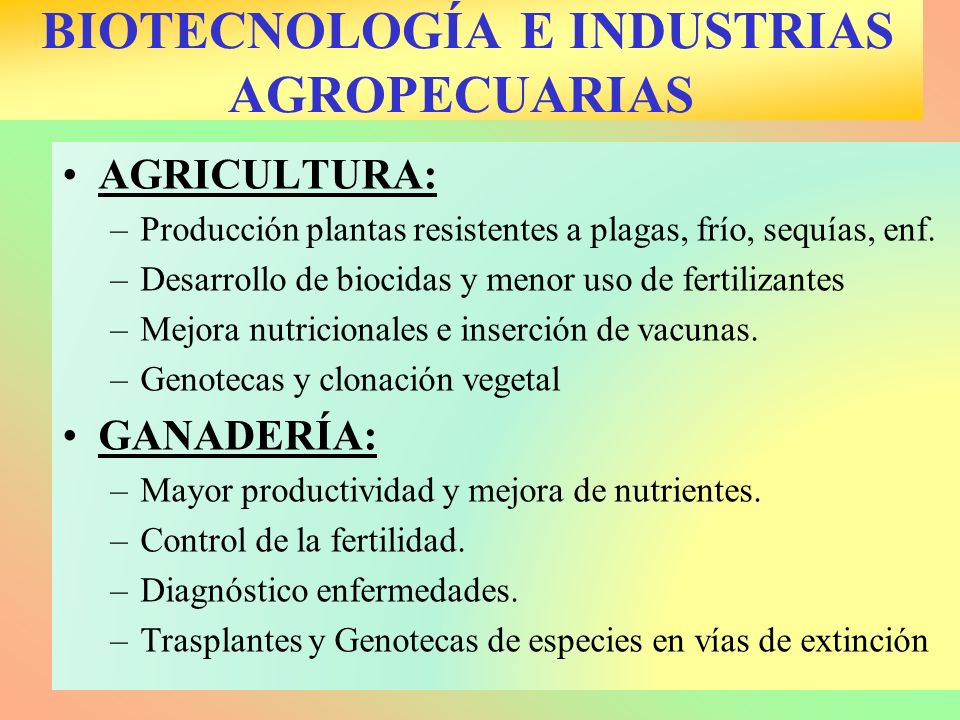 BIOTECNOLOGÍA E INDUSTRIAS AGROPECUARIAS

• AGRICULTURA:
– Producción plantas resistentes a plagas, frío, sequías, enf.
– Desarrollo de biocidas y menor uso de fertilizantes
– Mejora nutricionales e inserción de vacunas.
– Genotecas y clonación vegetal

• GANADERÍA:
– Mayor productividad y mejora de nutrientes.
– Control de la fertilidad.
– Diagnóstico enfermedades.
– Trasplantes y Genotecas de especies en vías de extinción